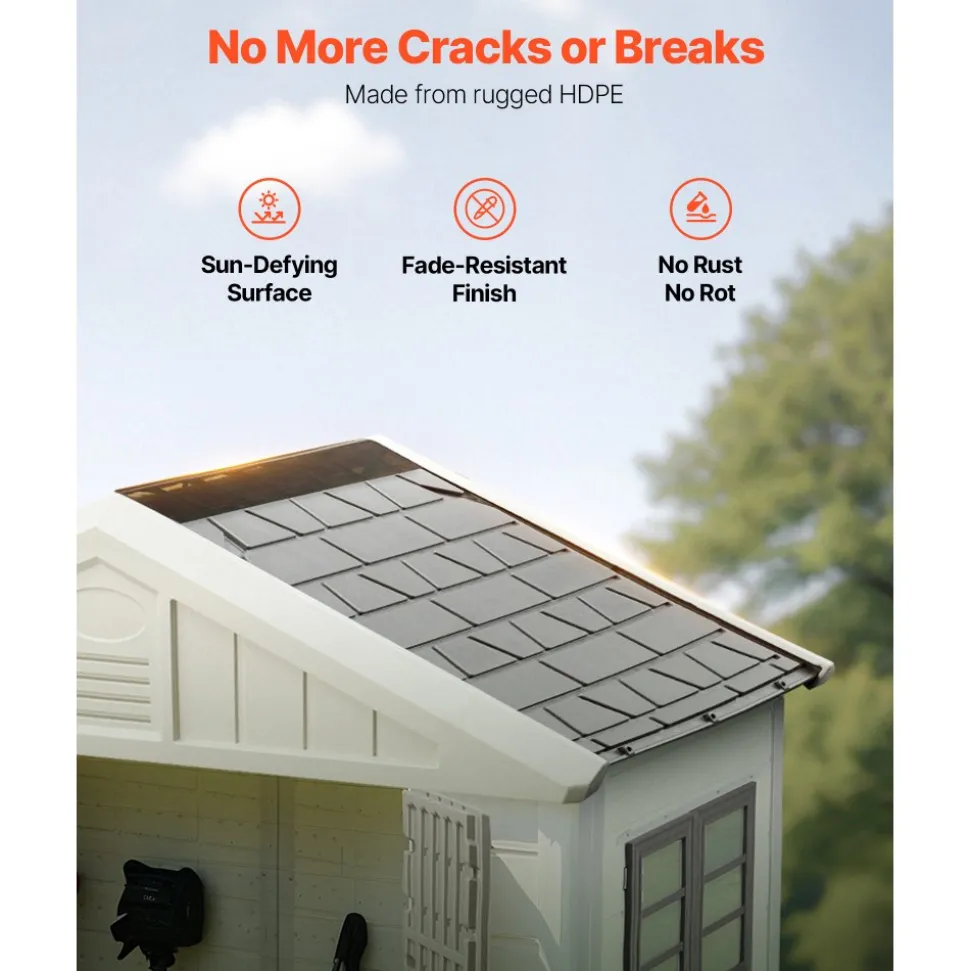 No More Cracks or Breaks

Made from rugged HDPE

Sun-Defying Surface

Fade-Resistant Finish

No Rust No Rot